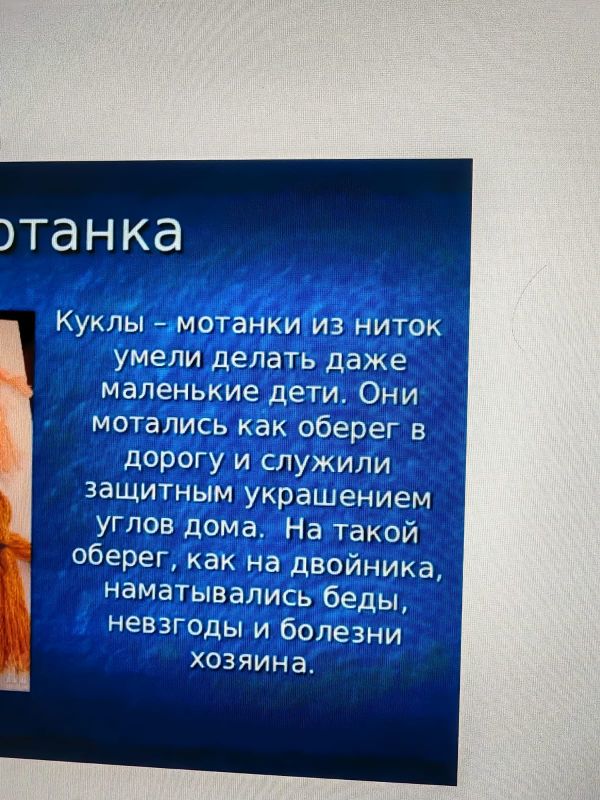 отанка

Куклы – мотанки из ниток умели делать даже маленькие дети. Они мотались как оберег в дорогу и служили защитным украшением углов дома. На такой оберег, как на двойника, наматывались беды, невзгоды и болезни хозяина.